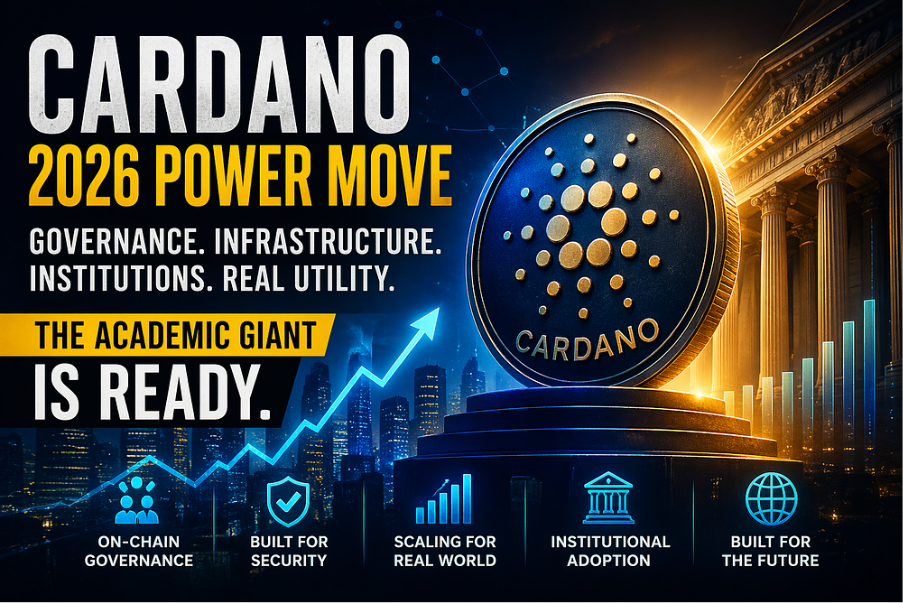 CARDANO

2026 POWER MOVE

GOVERNANCE. INFRASTRUCTURE. INSTITUTIONS. REAL UTILITY.

THE ACADEMIC GIANT IS READY.

CARDANO

ON-CHAIN GOVERNANCE

BUILT FOR SECURITY

SCALING FOR REAL WORLD

INSTITUTIONAL ADOPTION

BUILT FOR THE FUTURE